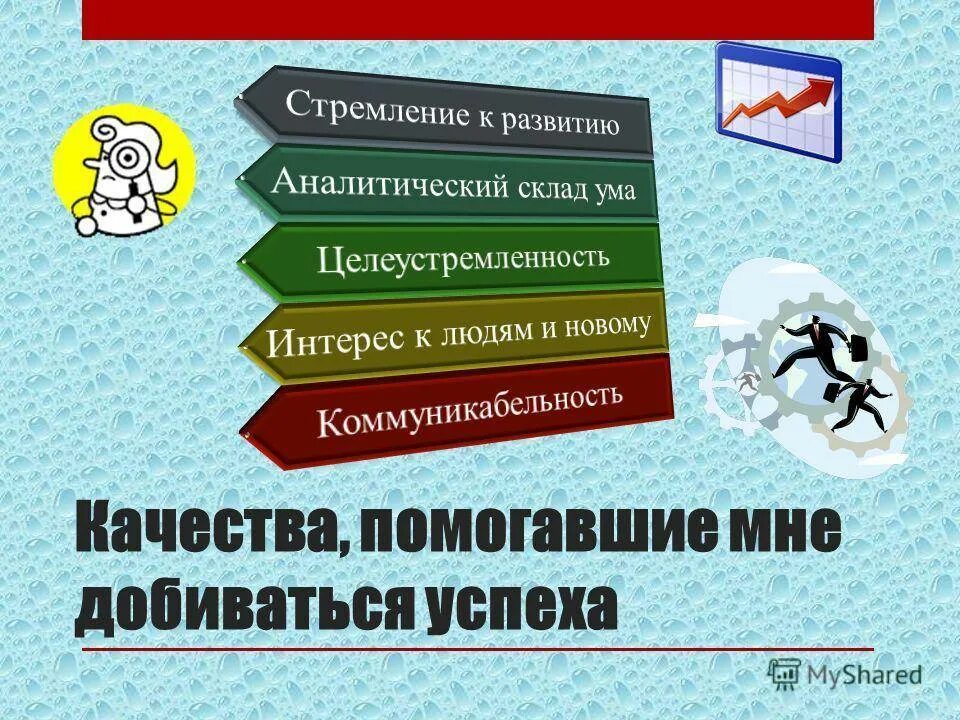 Стремление к развитию

Аналитический склад ума

Целеустремленность

Интерес к людям и новому

Коммуникабельность

Качества, помогавшие мне добиваться успеха

MyShared